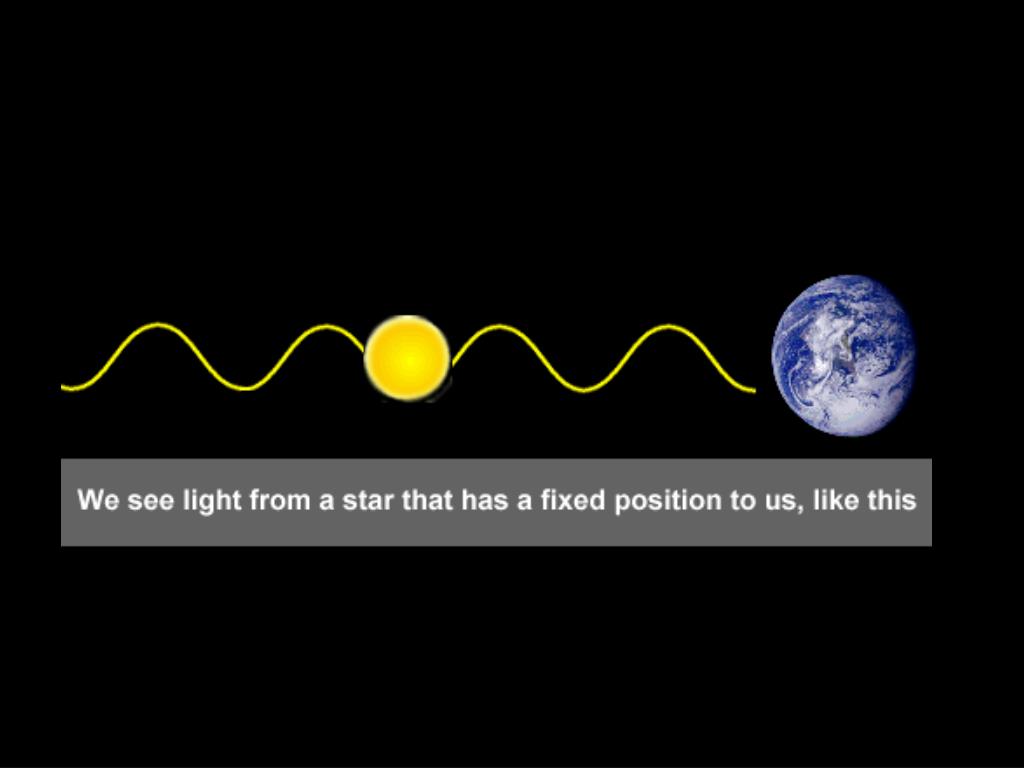 We see light from a star that has a fixed position to us, like this